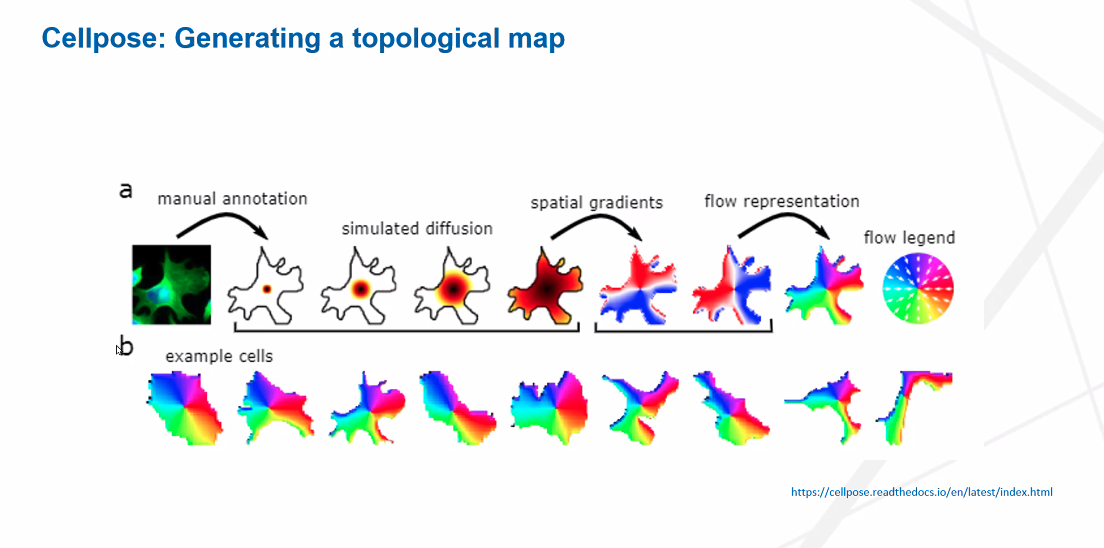 Cellpose: Generating a topological map

a

manual annotation

simulated diffusion

spatial gradients

flow representation

flow legend

b

example cells

https://cellpose.readthedocs.io/en/latest/index.html